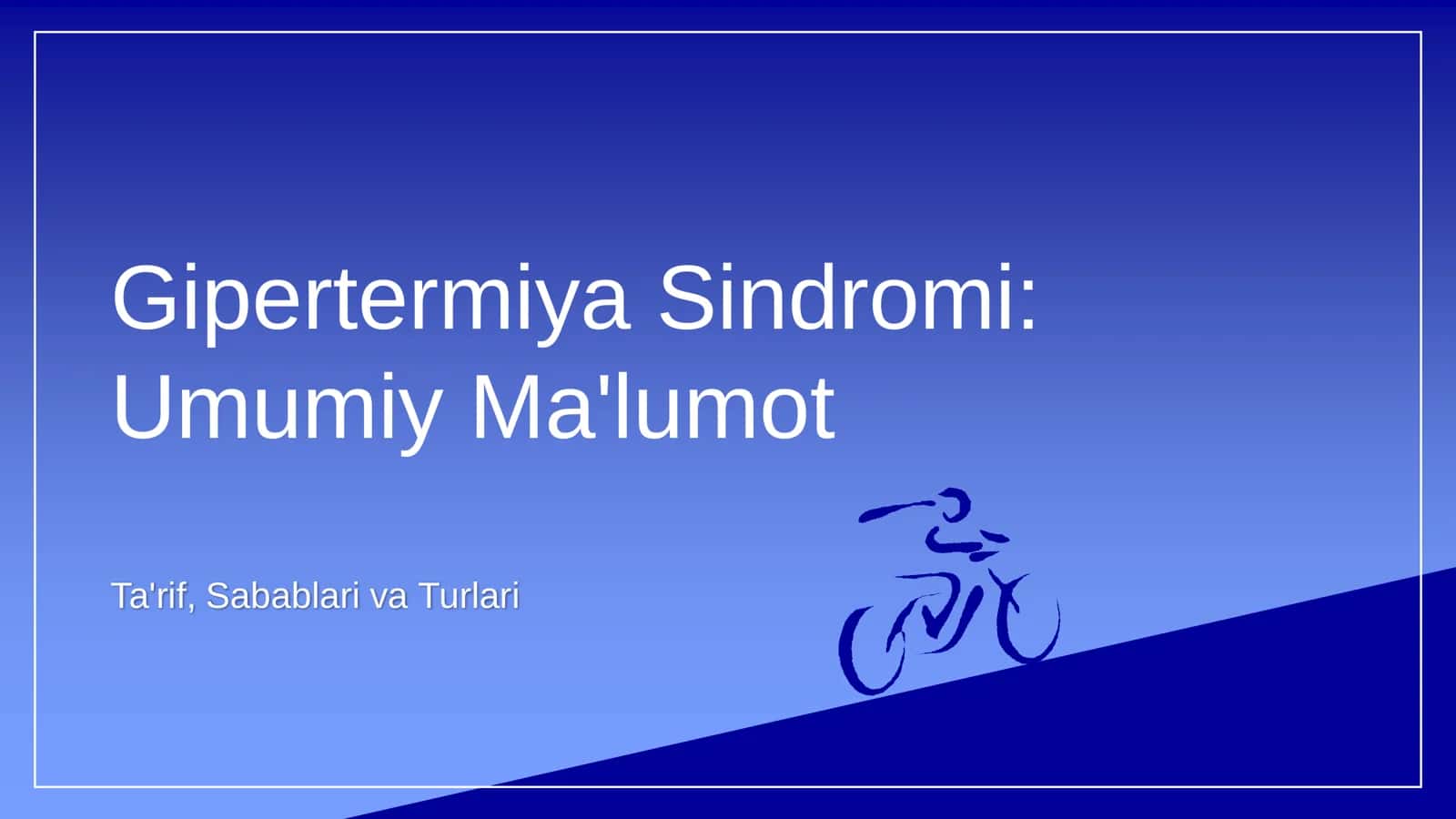 Gipertermiya Sindromi: Umumiy Ma'lumot

Ta'rif, Sabablari va Turlari